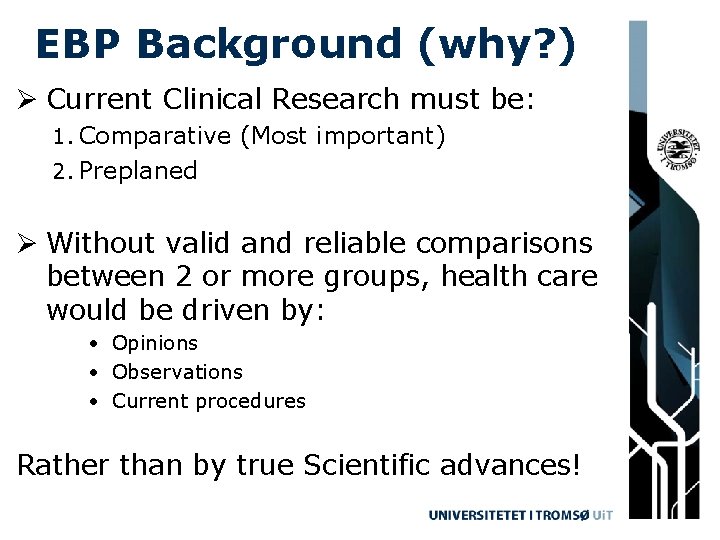 EBP Background (why?)

➢ Current Clinical Research must be:
1. Comparative (Most important)
2. Preplaned

➢ Without valid and reliable comparisons between 2 or more groups, health care would be driven by:
• Opinions
• Observations
• Current procedures

Rather than by true Scientific advances!

UNIVERSITETET I TROMSØ

UNIVERSITETET I TROMSØ UiT